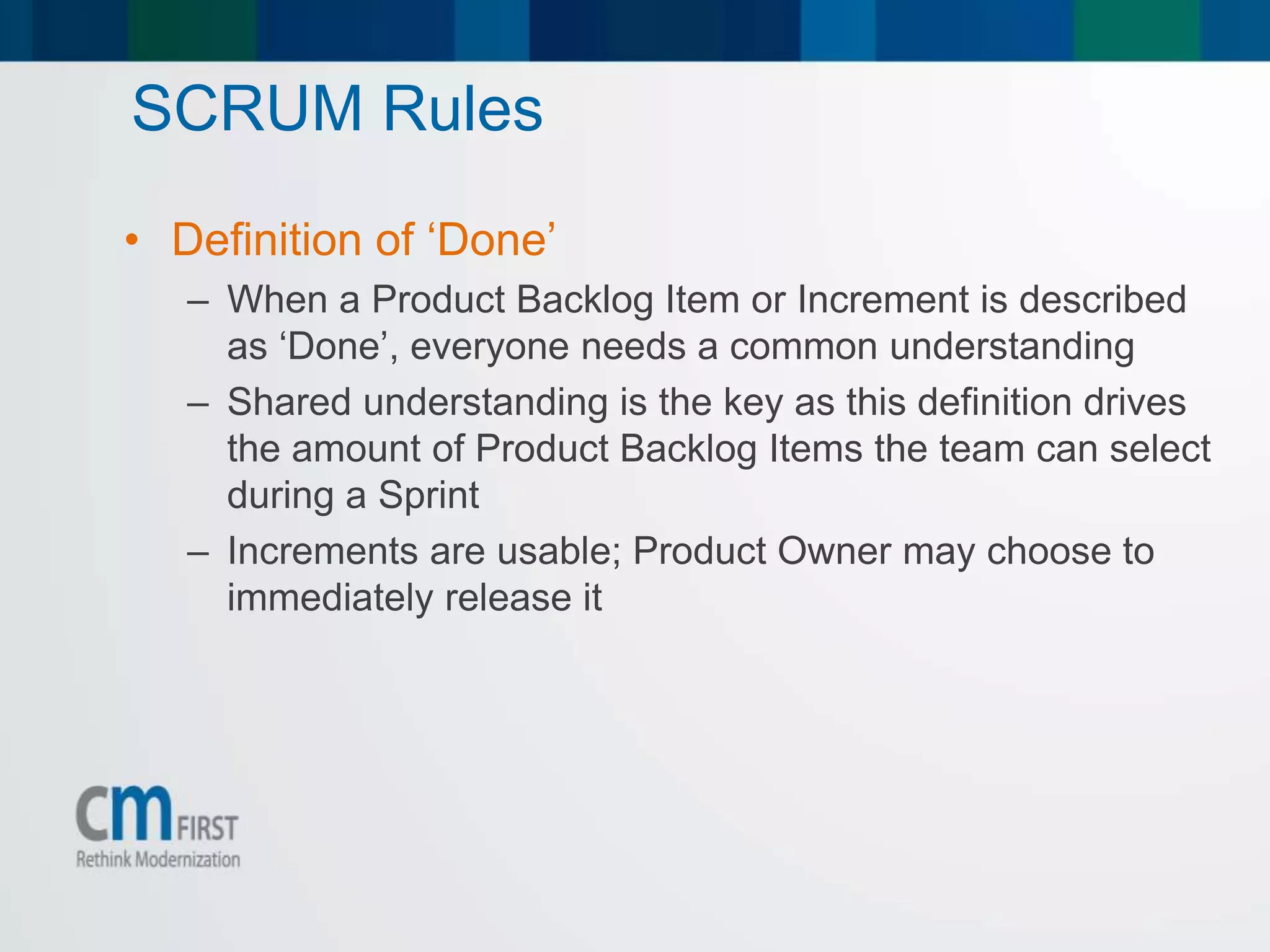 SCRUM Rules

• Definition of ‘Done’

– When a Product Backlog Item or Increment is described as ‘Done’, everyone needs a common understanding

– Shared understanding is the key as this definition drives the amount of Product Backlog Items the team can select during a Sprint

– Increments are usable; Product Owner may choose to immediately release it

cm FIRST
Rethink Modernization